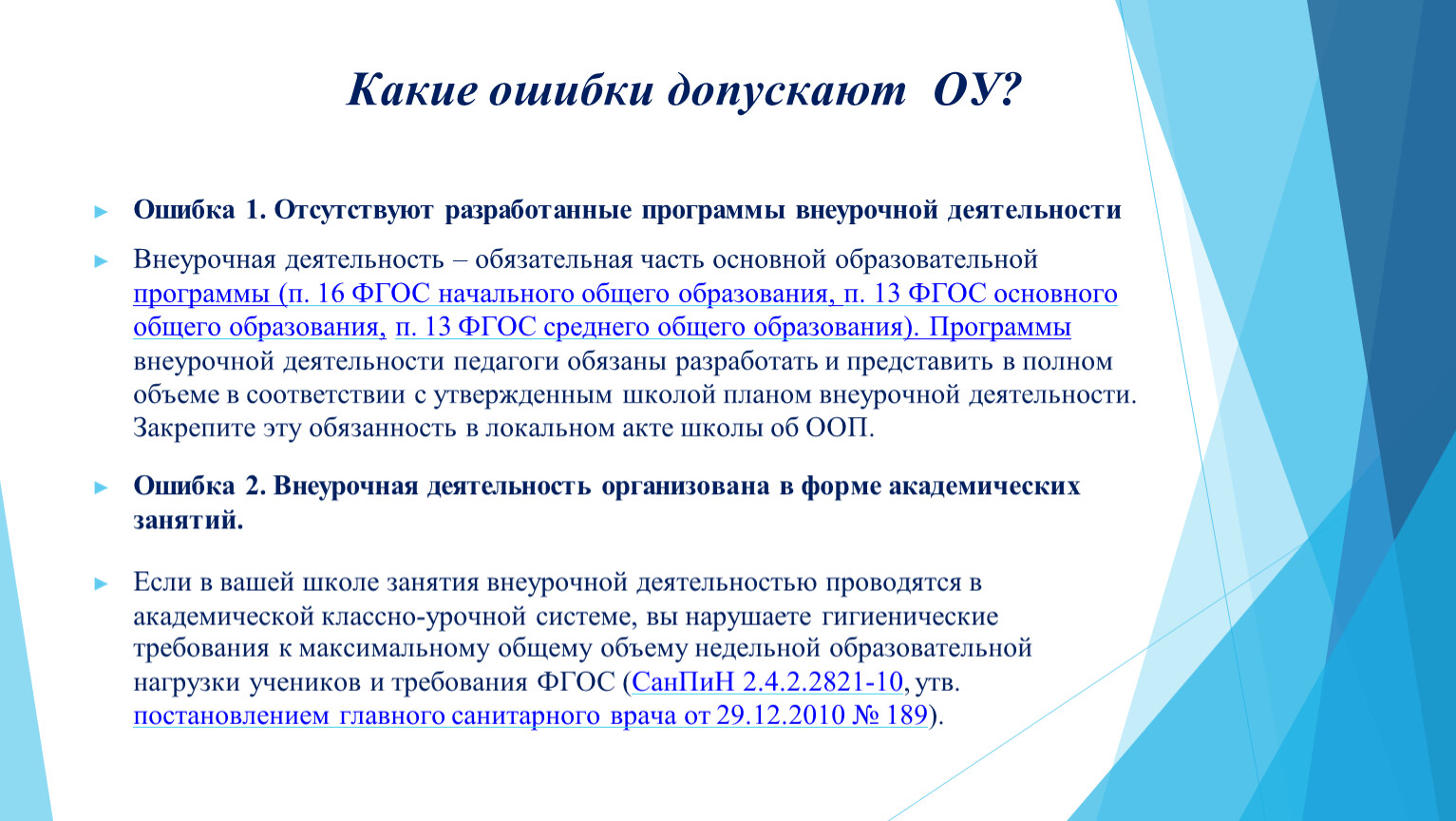 Какие ошибки допускают ОУ?

Ошибка 1. Отсутствуют разработанные программы внеурочной деятельности

Внеурочная деятельность – обязательная часть основной образовательной программы (п. 16 ФГОС начального общего образования, п. 13 ФГОС основного общего образования, п. 13 ФГОС среднего общего образования). Программы внеурочной деятельности педагоги обязаны разработать и представить в полном объеме в соответствии с утвержденным школой планом внеурочной деятельности. Закрепите эту обязанность в локальном акте школы об ООП.

Ошибка 2. Внеурочная деятельность организована в форме академических занятий.

Если в вашей школе занятия внеурочной деятельностью проводятся в академической классно-урочной системе, вы нарушаете гигиенические требования к максимальному общему объему недельной образовательной нагрузки учеников и требования ФГОС (СанПиН 2.4.2.2821-10, утв. постановлением главного санитарного врача от 29.12.2010 № 189).